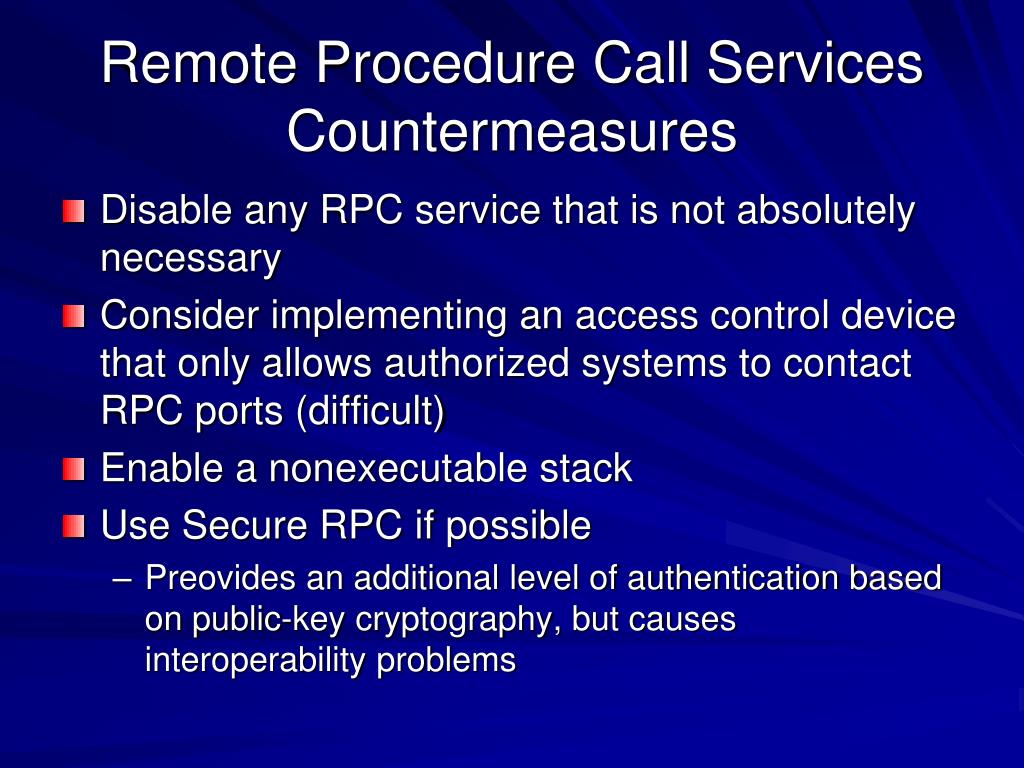 Remote Procedure Call Services Countermeasures

Disable any RPC service that is not absolutely necessary

Consider implementing an access control device that only allows authorized systems to contact RPC ports (difficult)

Enable a nonexecutable stack

Use Secure RPC if possible

– Preovides an additional level of authentication based on public-key cryptography, but causes interoperability problems